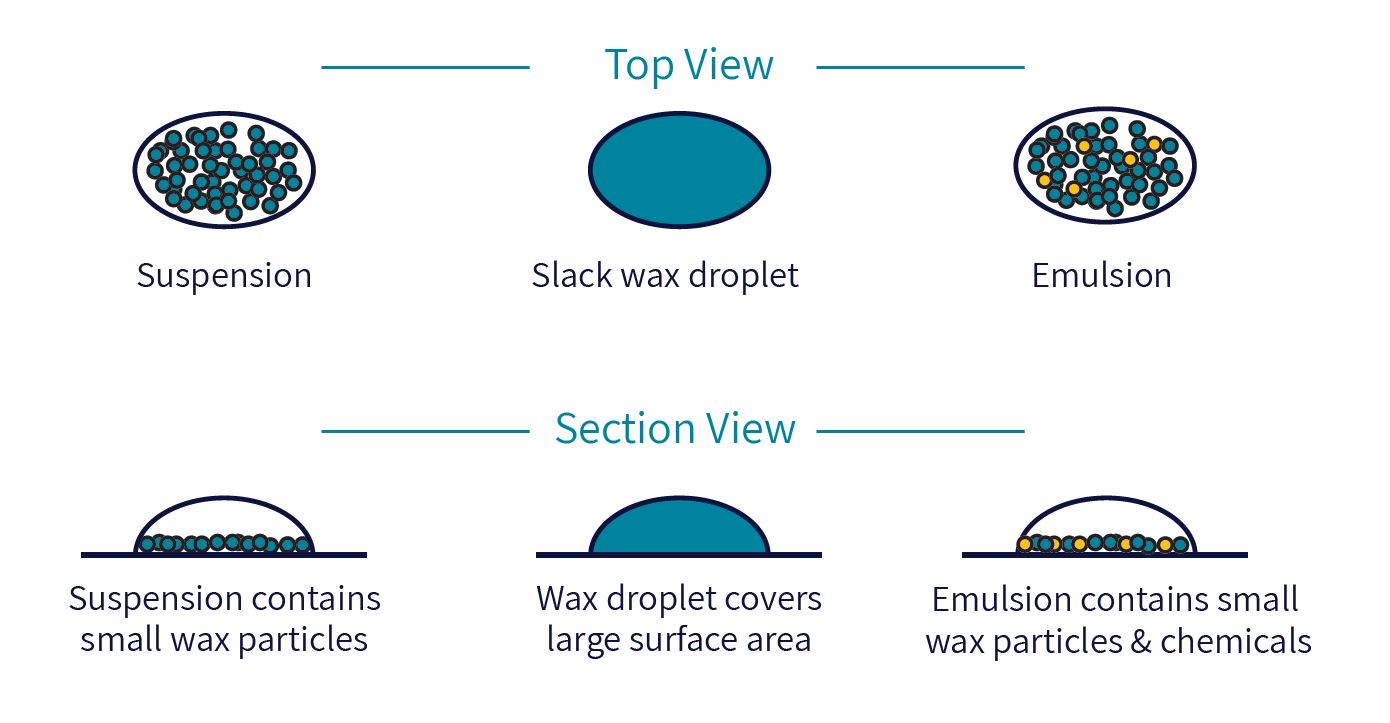 Top View

Suspension

Slack wax droplet

Emulsion

Section View

Suspension contains small wax particles

Wax droplet covers large surface area

Emulsion contains small wax particles & chemicals